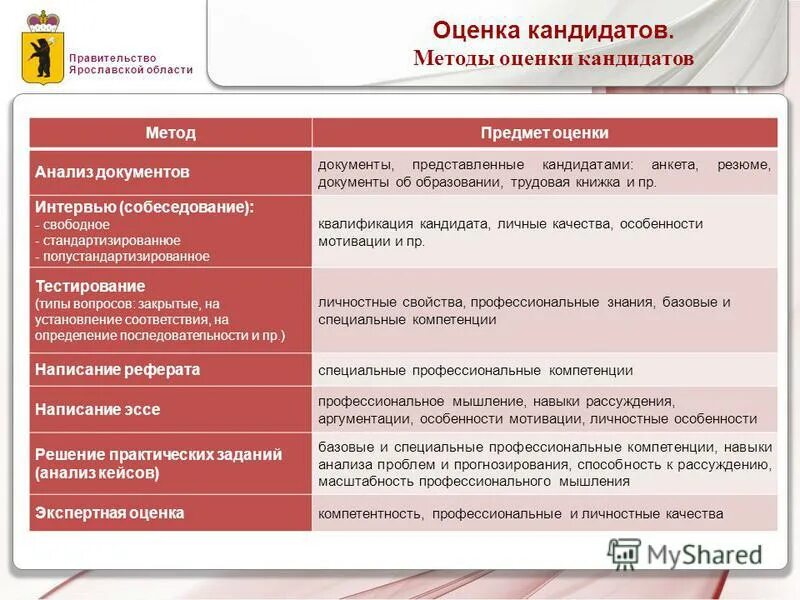 Правительство Ярославской области

Оценка кандидатов.
Методы оценки кандидатов

| Метод | Предмет оценки |
|---|---|
| Анализ документов | документы, представленные кандидатами: анкета, резюме, документы об образовании, трудовая книжка и пр. |
| Интервью (собеседование): - свободное - стандартизированное - полустандартизированное | квалификация кандидата, личные качества, особенности мотивации и пр. |
| Тестирование (типы вопросов: закрытые, на установление соответствия, на определение последовательности и пр.) | личностные свойства, профессиональные знания, базовые и специальные компетенции |
| Написание реферата | специальные профессиональные компетенции |
| Написание эссе | профессиональное мышление, навыки рассуждения, аргументации, особенности мотивации, личностные особенности |
| Решение практических заданий (анализ кейсов) | базовые и специальные профессиональные компетенции, навыки анализа проблем и прогнозирования, способность к рассуждению, масштабность профессионального мышления |
| Экспертная оценка | компетентность, профессиональные и личностные качества |

MyShared